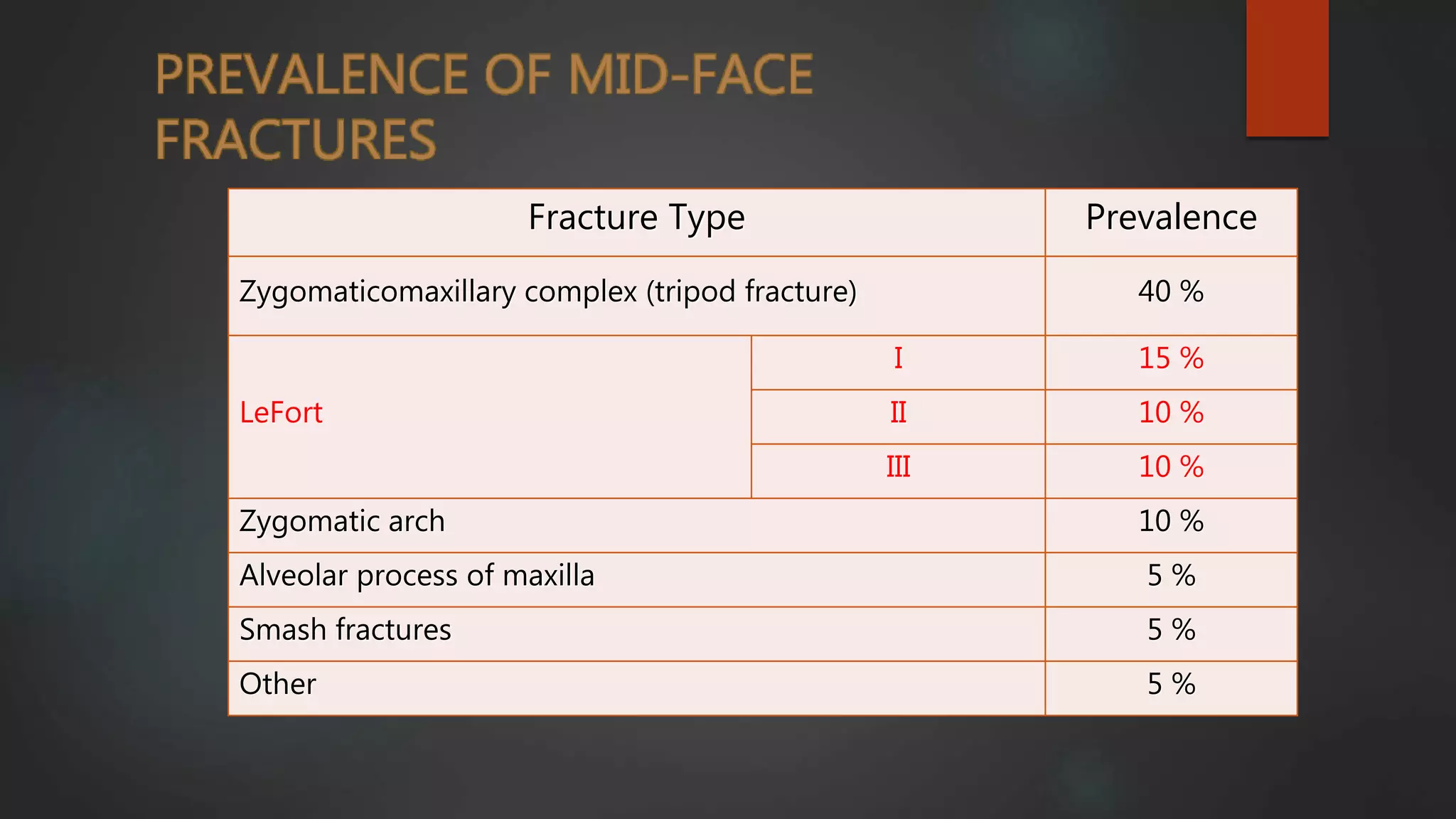 PREVALENCE OF MID-FACE FRACTURES

| Fracture Type | | Prevalence |
|---|---|---|
| Zygomaticomaxillary complex (tripod fracture) | | 40 % |
| LeFort | I | 15 % |
| | II | 10 % |
| | III | 10 % |
| Zygomatic arch | | 10 % |
| Alveolar process of maxilla | | 5 % |
| Smash fractures | | 5 % |
| Other | | 5 % |